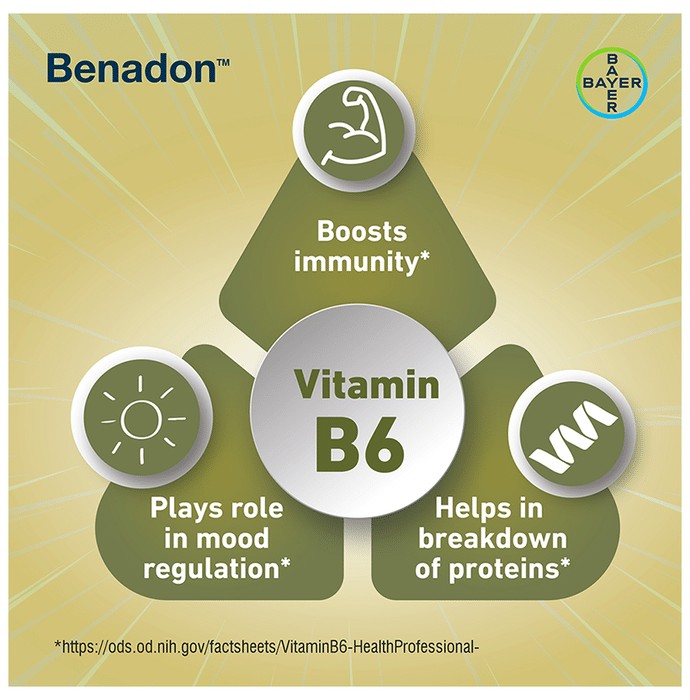 Benadon™

BAYER
BAYER

Boosts immunity*

Vitamin B6

Plays role in mood regulation*

Helps in breakdown of proteins*

*https://ods.od.nih.gov/factsheets/VitaminB6-HealthProfessional-